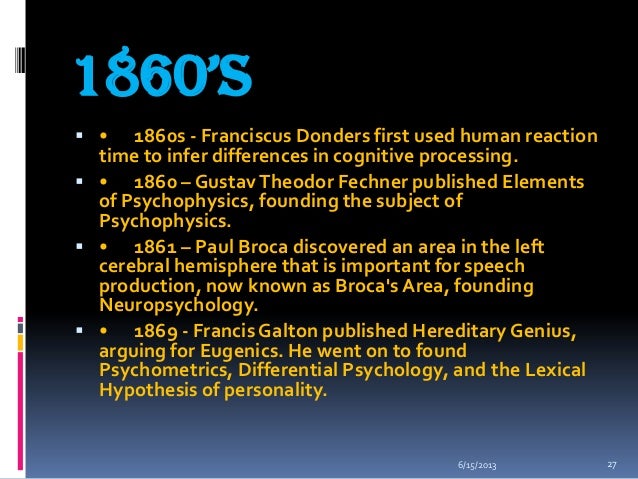 1860'S

- • 1860s - Franciscus Donders first used human reaction time to infer differences in cognitive processing.
- • 1860 – Gustav Theodor Fechner published Elements of Psychophysics, founding the subject of Psychophysics.
- • 1861 – Paul Broca discovered an area in the left cerebral hemisphere that is important for speech production, now known as Broca's Area, founding Neuropsychology.
- • 1869 - Francis Galton published Hereditary Genius, arguing for Eugenics. He went on to found Psychometrics, Differential Psychology, and the Lexical Hypothesis of personality.

6/15/2013 27